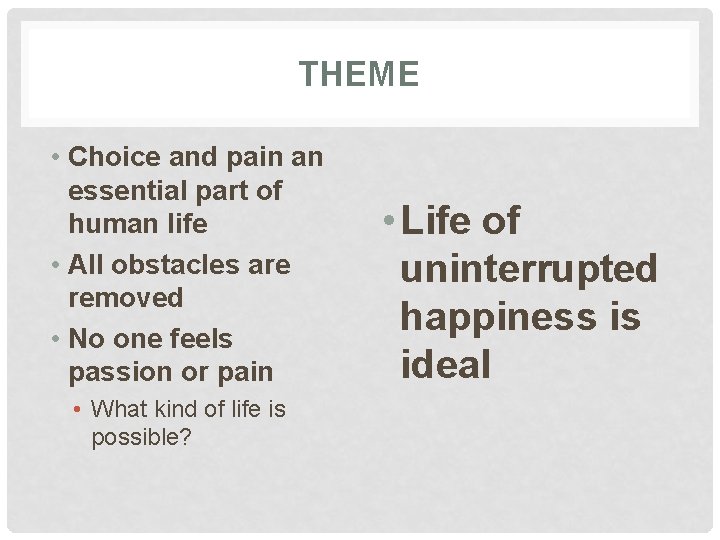 THEME

• Choice and pain an essential part of human life
• All obstacles are removed
• No one feels passion or pain
  • What kind of life is possible?

• Life of uninterrupted happiness is ideal